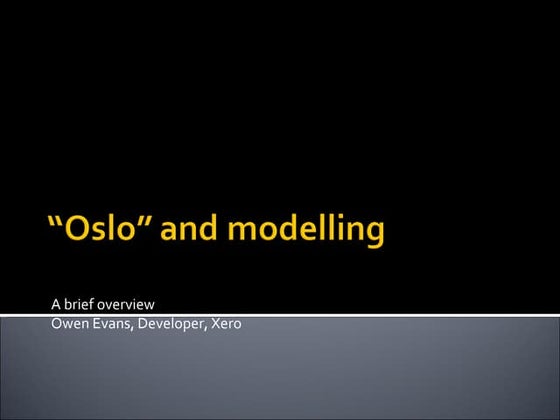 “Oslo” and modelling

A brief overview
Owen Evans, Developer, Xero